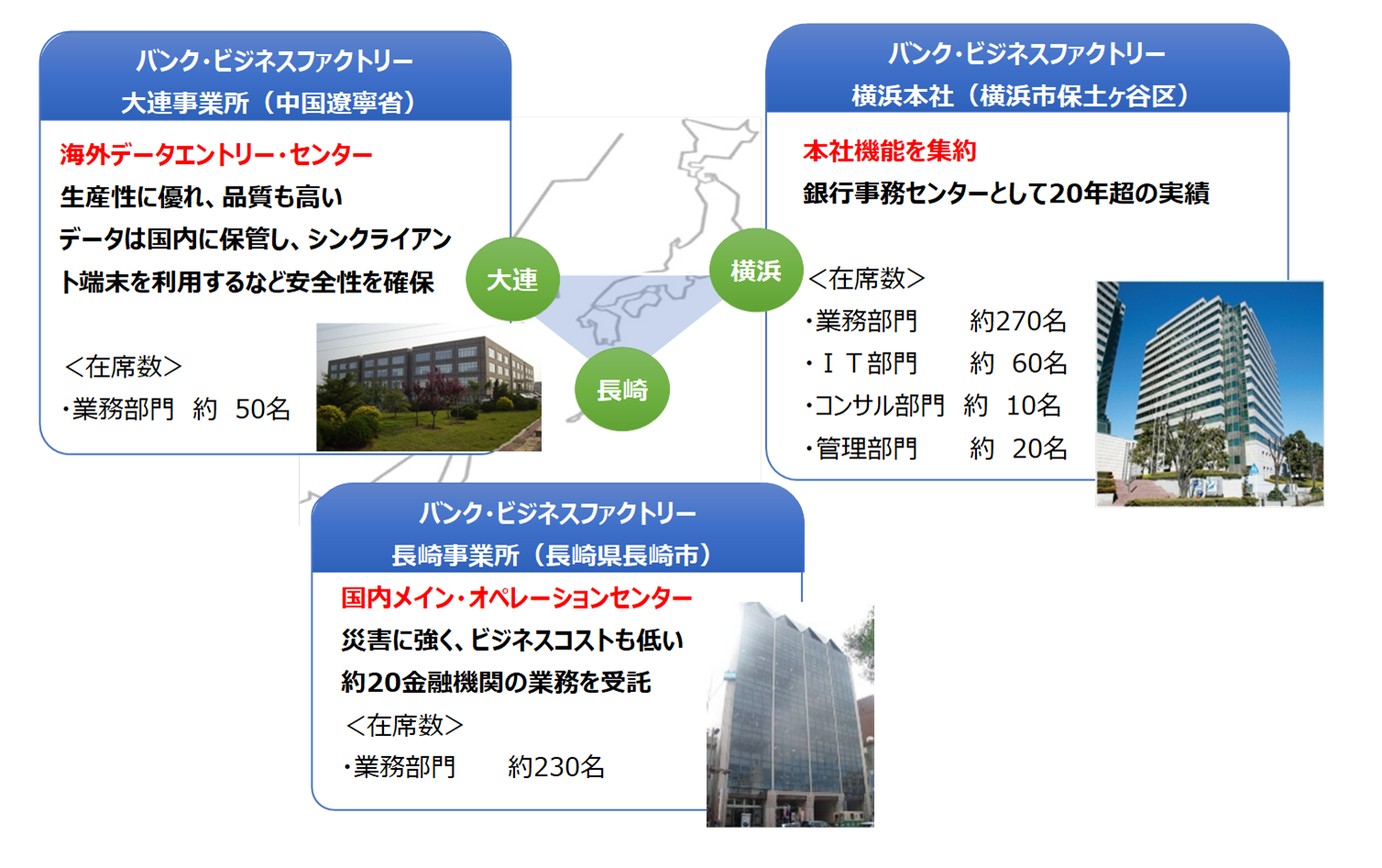 バンク・ビジネスファクトリー
大連事業所（中国遼寧省）

海外データエントリー・センター
生産性に優れ、品質も高い
データは国内に保管し、シンクライアント端末を利用するなど安全性を確保

＜在席数＞
・業務部門　約　50名

大連

横浜

長崎

バンク・ビジネスファクトリー
横浜本社（横浜市保土ケ谷区）

本社機能を集約
銀行事務センターとして20年超の実績

＜在席数＞
・業務部門　　約270名
・ＩＴ部門　　約　60名
・コンサル部門　約　10名
・管理部門　　約　20名

バンク・ビジネスファクトリー
長崎事業所（長崎県長崎市）

国内メイン・オペレーションセンター
災害に強く、ビジネスコストも低い
約20金融機関の業務を受託
＜在席数＞
・業務部門　　約230名